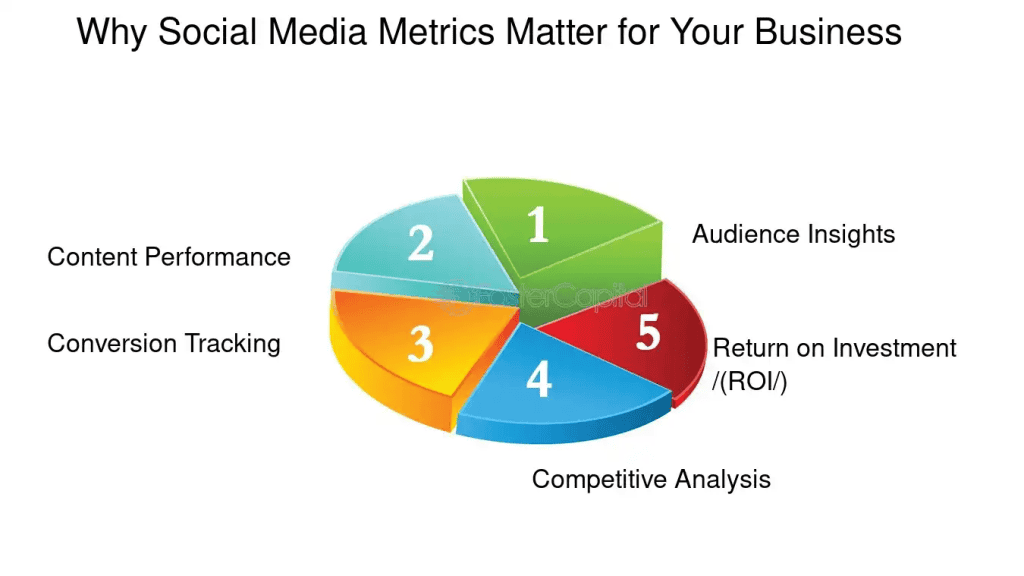 Why Social Media Metrics Matter for Your Business

1
Audience Insights

2
Content Performance

3
Conversion Tracking

4
Competitive Analysis

5
Return on Investment /(ROI/)

FasterCapital